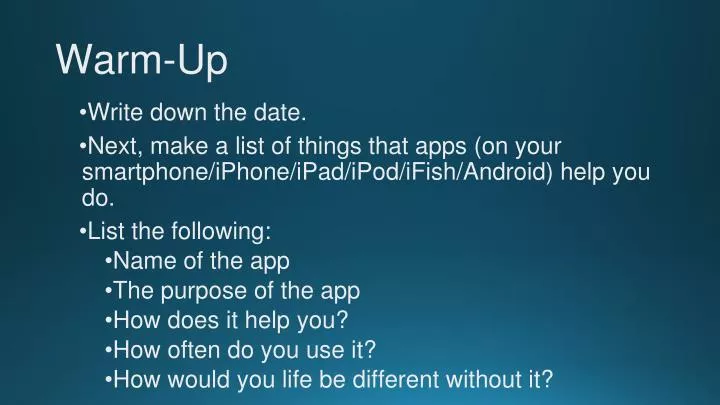 Warm-Up

•Write down the date.

•Next, make a list of things that apps (on your smartphone/iPhone/iPad/iPod/iFish/Android) help you do.

•List the following:

•Name of the app

•The purpose of the app

•How does it help you?

•How often do you use it?

•How would you life be different without it?